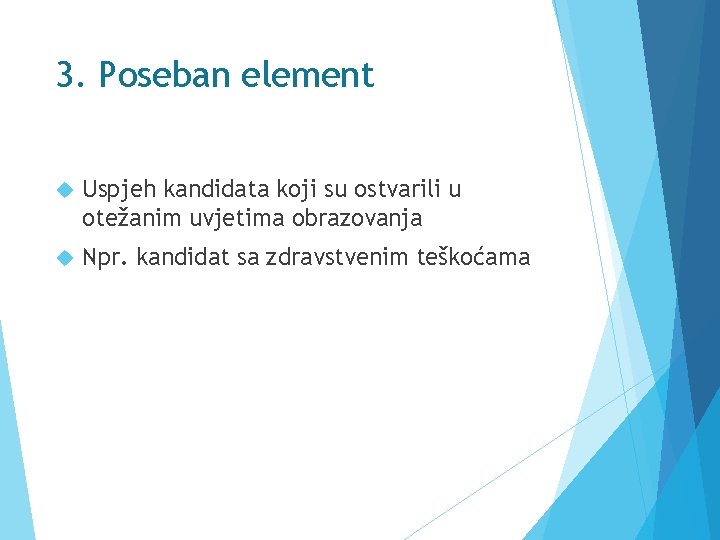 3. Poseban element

Uspjeh kandidata koji su ostvarili u otežanim uvjetima obrazovanja

Npr. kandidat sa zdravstvenim teškoćama